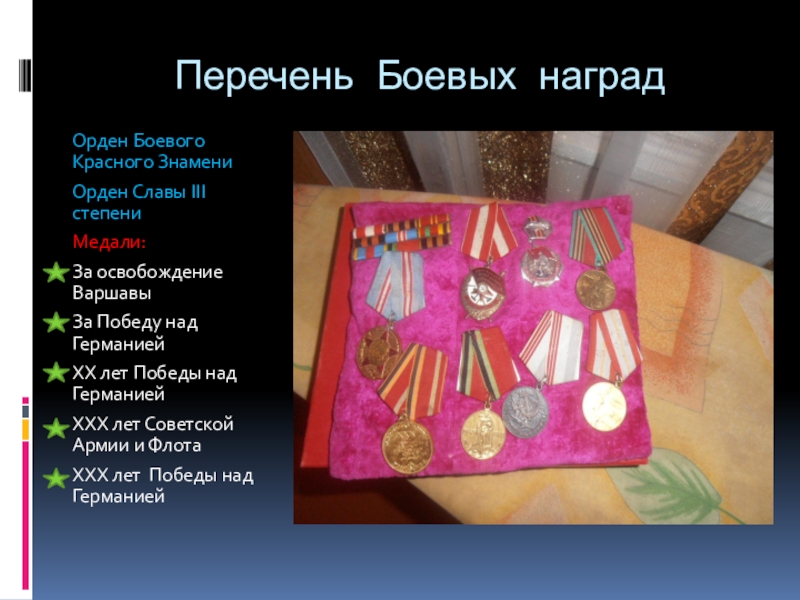 Перечень Боевых наград

Орден Боевого Красного Знамени

Орден Славы III степени

Медали:

За освобождение Варшавы

За Победу над Германией

XX лет Победы над Германией

XXX лет Советской Армии и Флота

XXX лет Победы над Германией